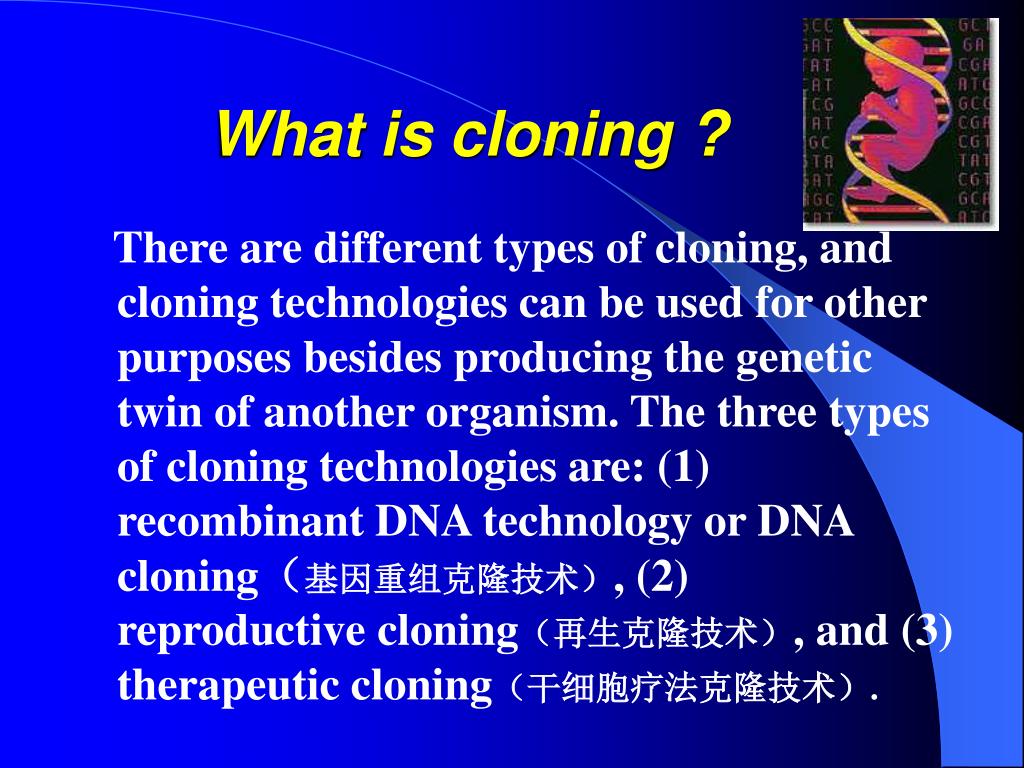 What is cloning ?

There are different types of cloning, and cloning technologies can be used for other purposes besides producing the genetic twin of another organism. The three types of cloning technologies are: (1) recombinant DNA technology or DNA cloning（基因重组克隆技术）, (2) reproductive cloning（再生克隆技术）, and (3) therapeutic cloning（干细胞疗法克隆技术）.